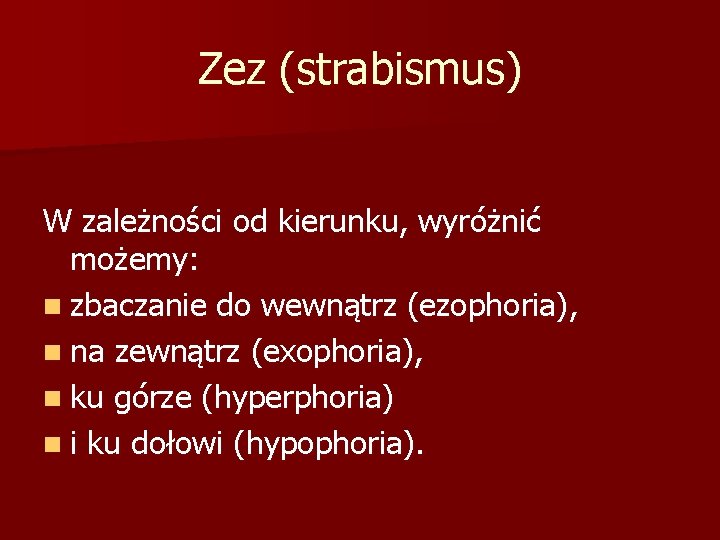 Zez (strabismus)

W zależności od kierunku, wyróżnić możemy:

- zbaczanie do wewnątrz (ezophoria),
- na zewnątrz (exophoria),
- ku górze (hyperphoria)
- i ku dołowi (hypophoria).